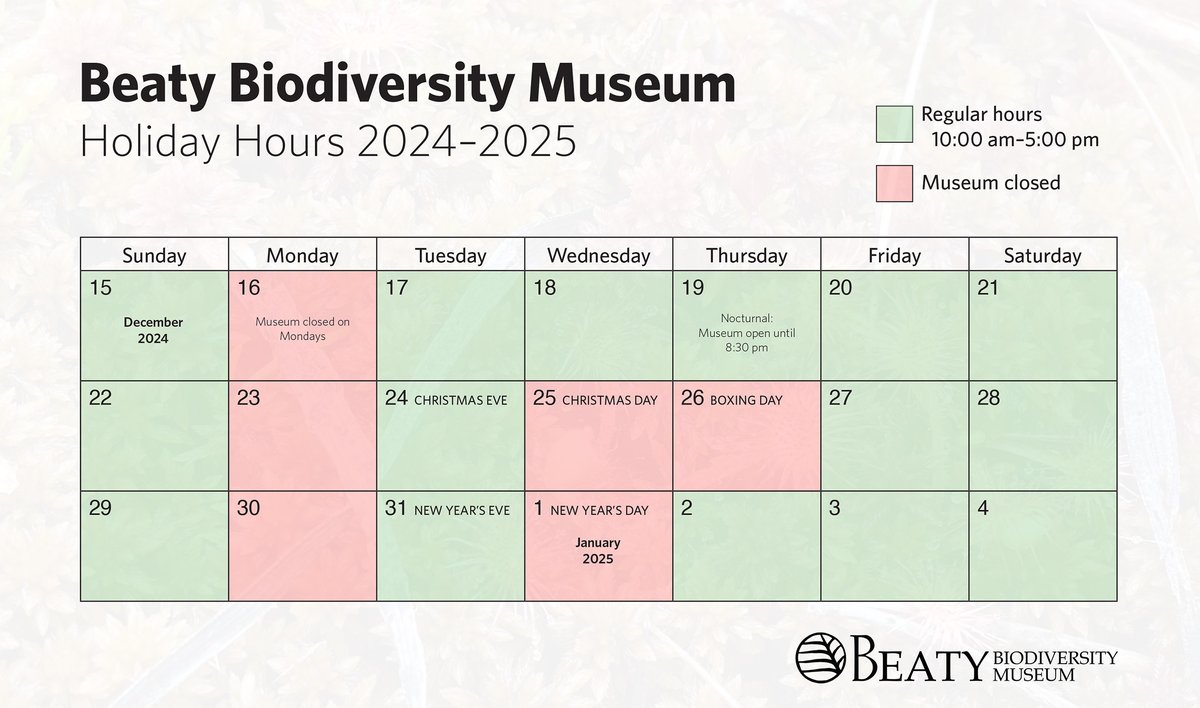 Beaty Biodiversity Museum
Holiday Hours 2024–2025

Regular hours 10:00 am–5:00 pm

Museum closed

| Sunday | Monday | Tuesday | Wednesday | Thursday | Friday | Saturday |
|---|---|---|---|---|---|---|
| 15 December 2024 | 16 Museum closed on Mondays | 17 | 18 | 19 Nocturnal: Museum open until 8:30 pm | 20 | 21 |
| 22 | 23 | 24 CHRISTMAS EVE | 25 CHRISTMAS DAY | 26 BOXING DAY | 27 | 28 |
| 29 | 30 | 31 NEW YEAR'S EVE | 1 NEW YEAR'S DAY January 2025 | 2 | 3 | 4 |

BEATY BIODIVERSITY MUSEUM